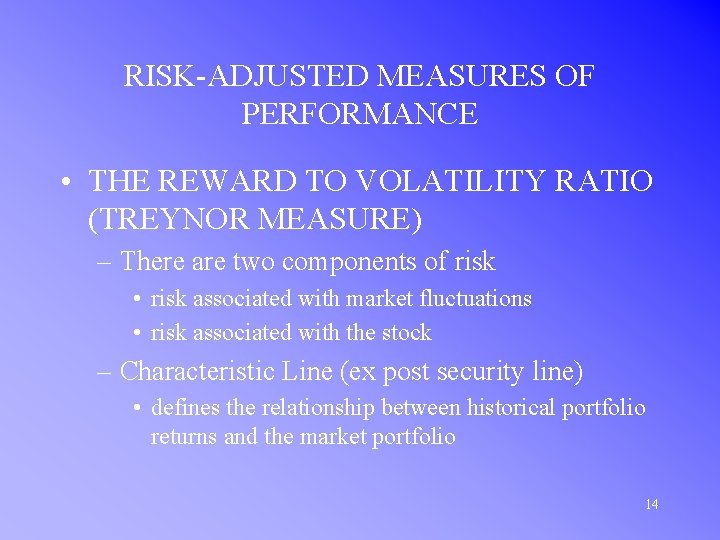 RISK-ADJUSTED MEASURES OF PERFORMANCE

• THE REWARD TO VOLATILITY RATIO (TREYNOR MEASURE)
– There are two components of risk
• risk associated with market fluctuations
• risk associated with the stock
– Characteristic Line (ex post security line)
• defines the relationship between historical portfolio returns and the market portfolio

14